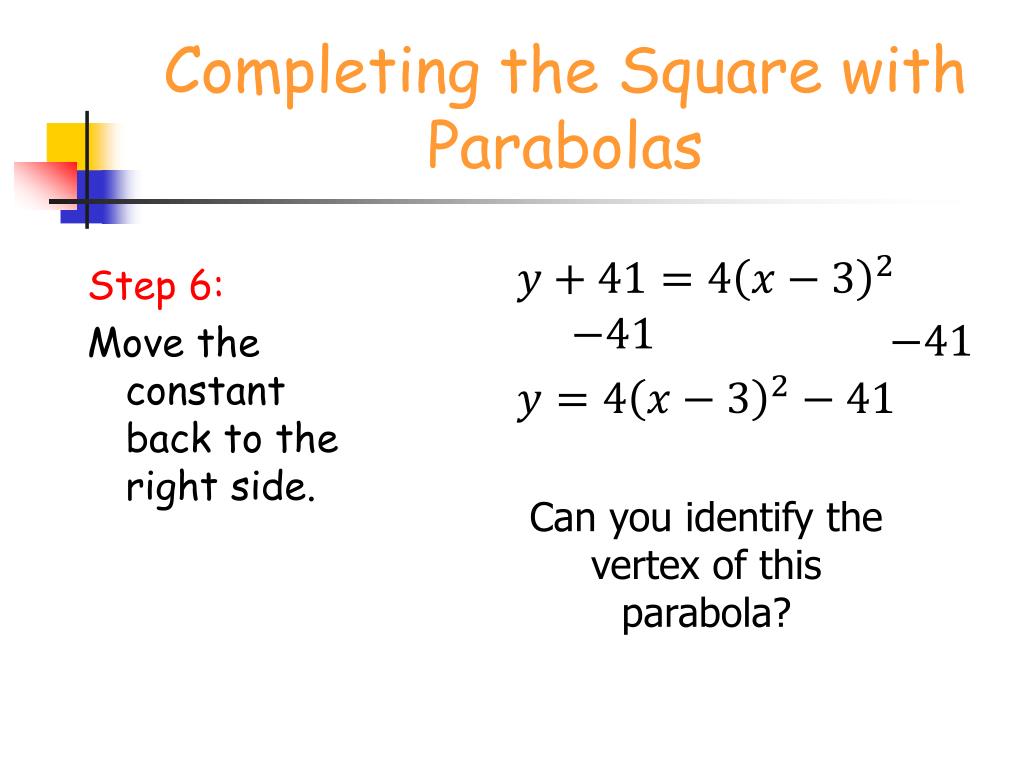 Completing the Square with Parabolas

Step 6:

Move the constant back to the right side.

$y + 41 = 4(x - 3)^2$

$-41$ $-41$

$y = 4(x - 3)^2 - 41$

Can you identify the vertex of this parabola?